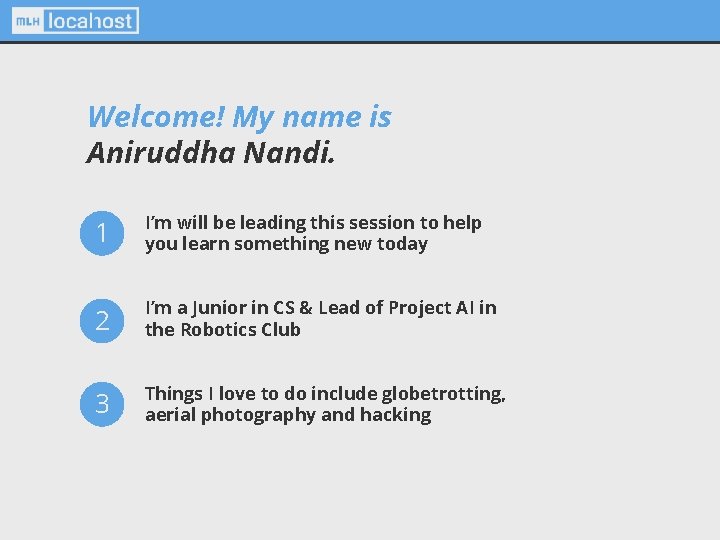 MLH localhost

Welcome! My name is
Aniruddha Nandi.

1 I'm will be leading this session to help you learn something new today

2 I'm a Junior in CS & Lead of Project AI in the Robotics Club

3 Things I love to do include globetrotting, aerial photography and hacking